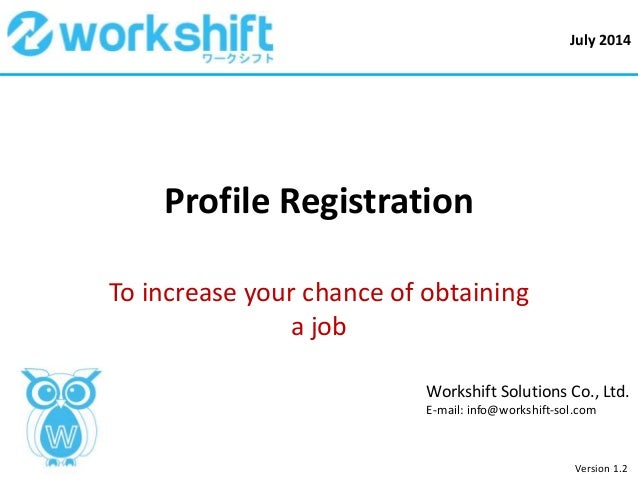 workshift
ワークシフト

July 2014

Profile Registration

To increase your chance of obtaining a job

W

Workshift Solutions Co., Ltd.
E-mail: info@workshift-sol.com

Version 1.2